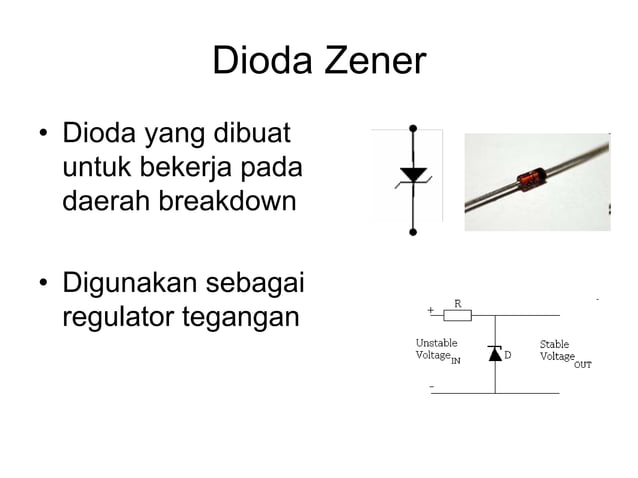 Dioda Zener

• Dioda yang dibuat untuk bekerja pada daerah breakdown

• Digunakan sebagai regulator tegangan

+ R
Unstable Voltage$_{IN}$
D
Stable Voltage$_{OUT}$
-